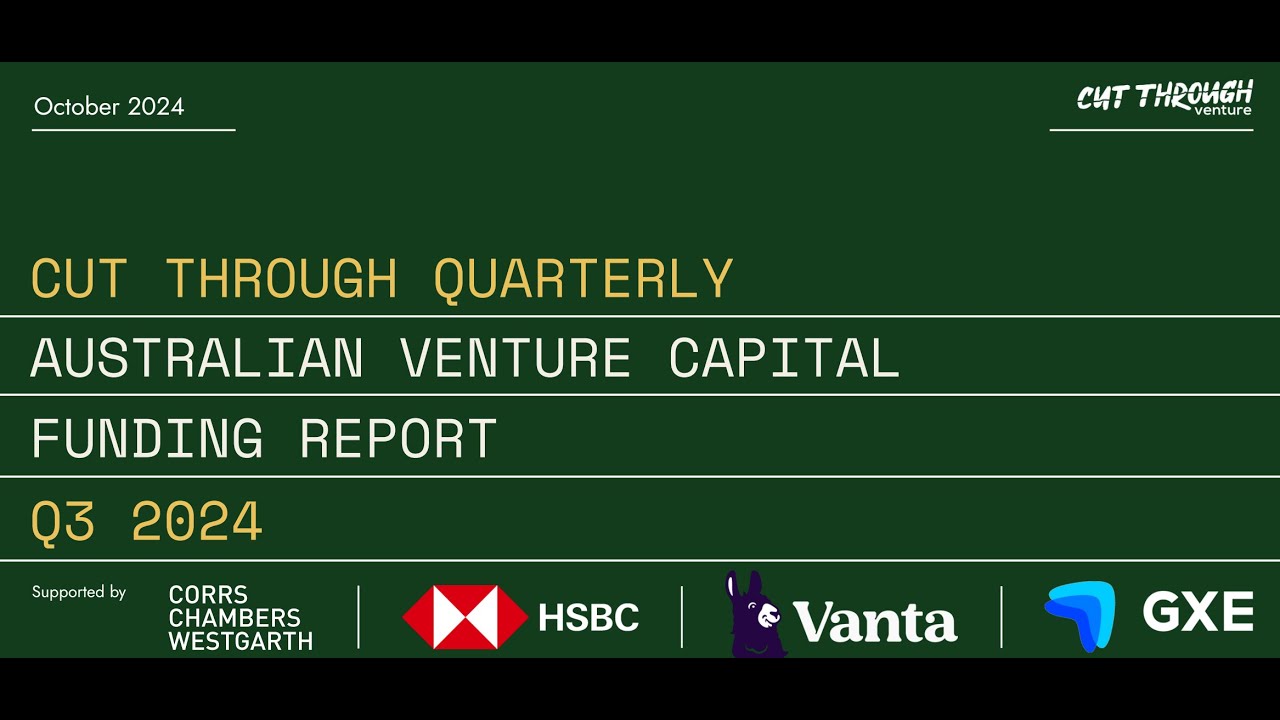 October 2024

CUT THROUGH venture

CUT THROUGH QUARTERLY

AUSTRALIAN VENTURE CAPITAL

FUNDING REPORT

Q3 2024

Supported by

CORRS CHAMBERS WESTGARTH

HSBC

Vanta

GXE